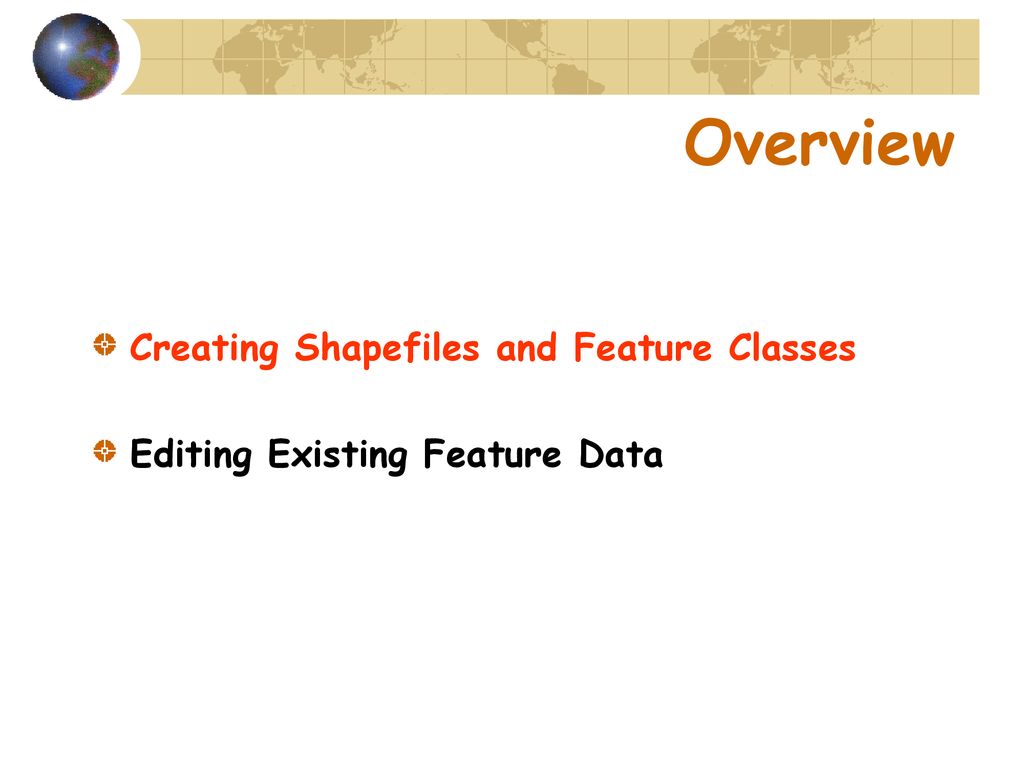 Overview

Creating Shapefiles and Feature Classes

Editing Existing Feature Data